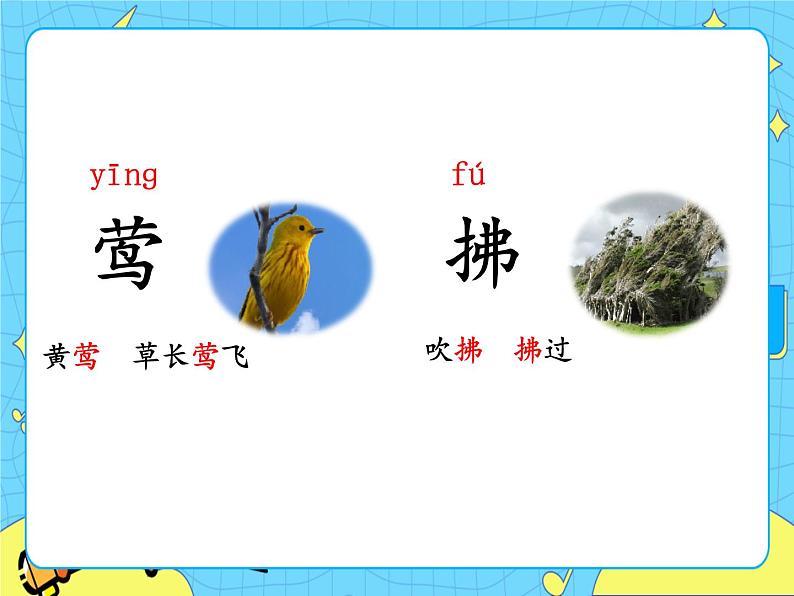 yīng

莺

黄莺　草长莺飞

fú

拂

吹拂　拂过